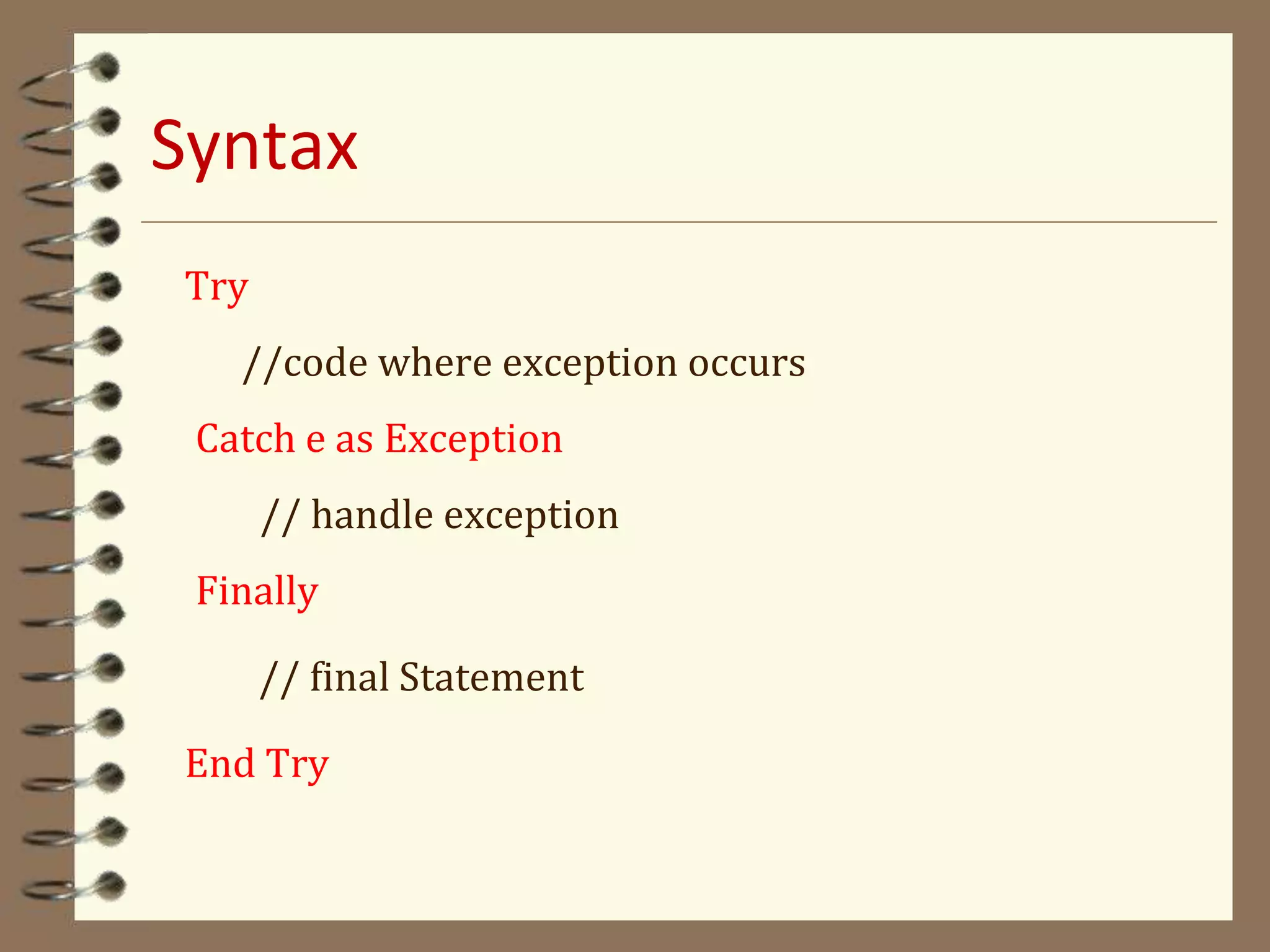 Syntax

Try

//code where exception occurs

Catch e as Exception

// handle exception

Finally

// final Statement

End Try